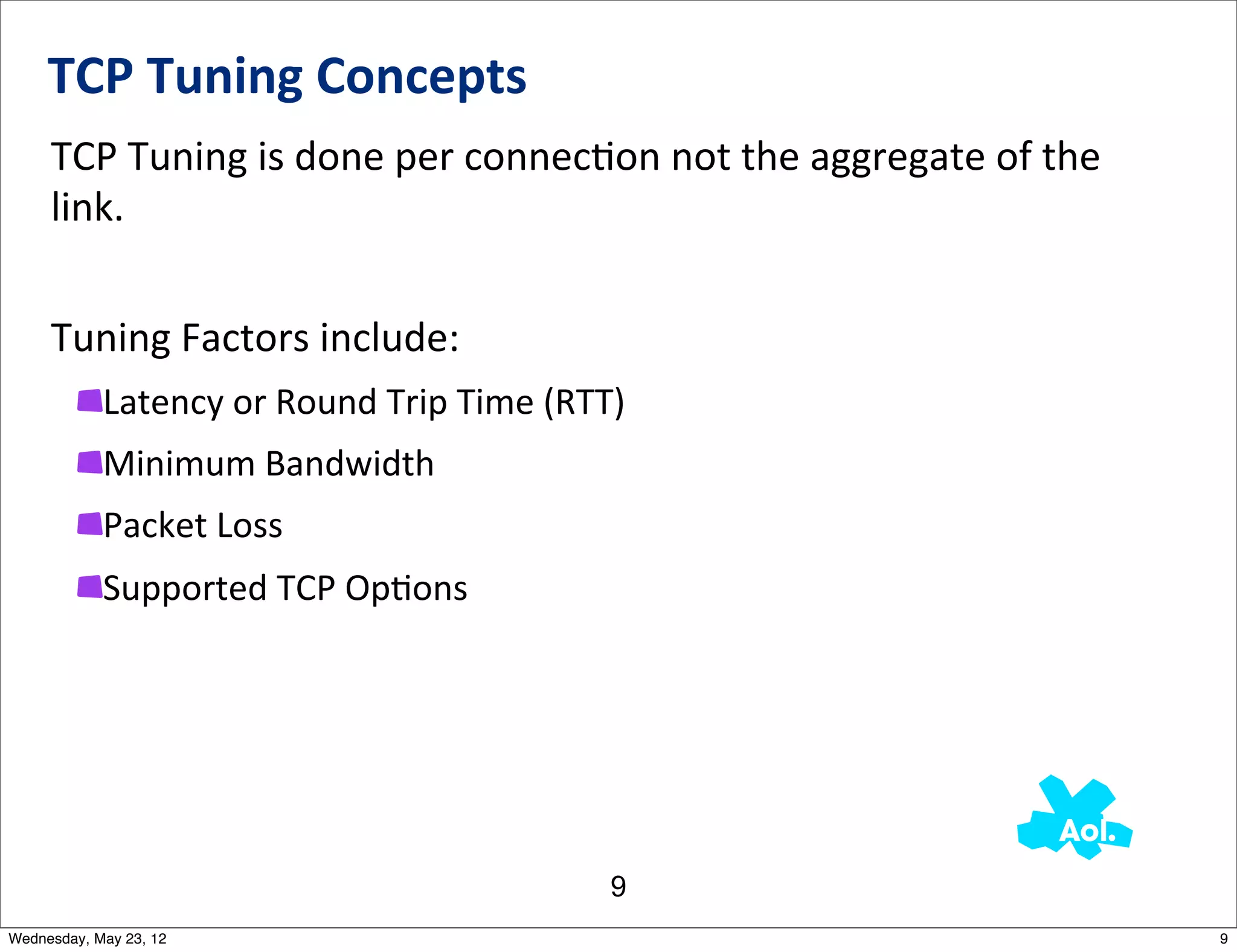 TCP Tuning Concepts

TCP Tuning is done per connection not the aggregate of the link.

Tuning Factors include:

Latency or Round Trip Time (RTT)

Minimum Bandwidth

Packet Loss

Supported TCP Options

Aol.

9

Wednesday, May 23, 12

9